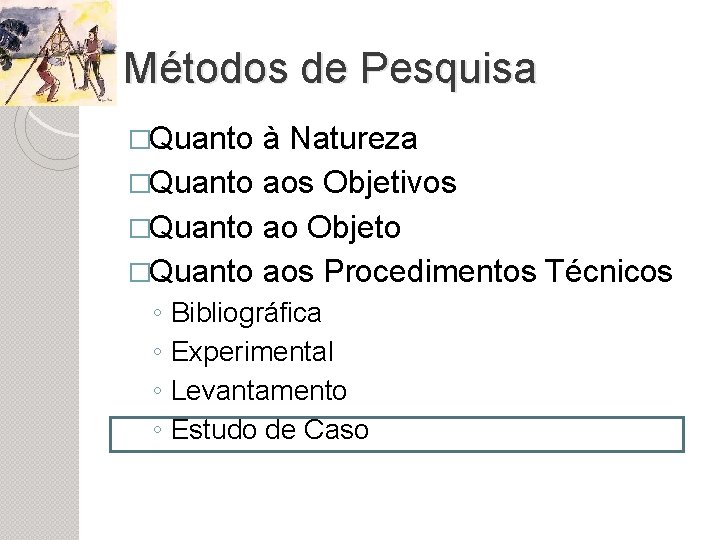 Métodos de Pesquisa

□Quanto à Natureza
□Quanto aos Objetivos
□Quanto ao Objeto
□Quanto aos Procedimentos Técnicos
◦ Bibliográfica
◦ Experimental
◦ Levantamento
◦ Estudo de Caso